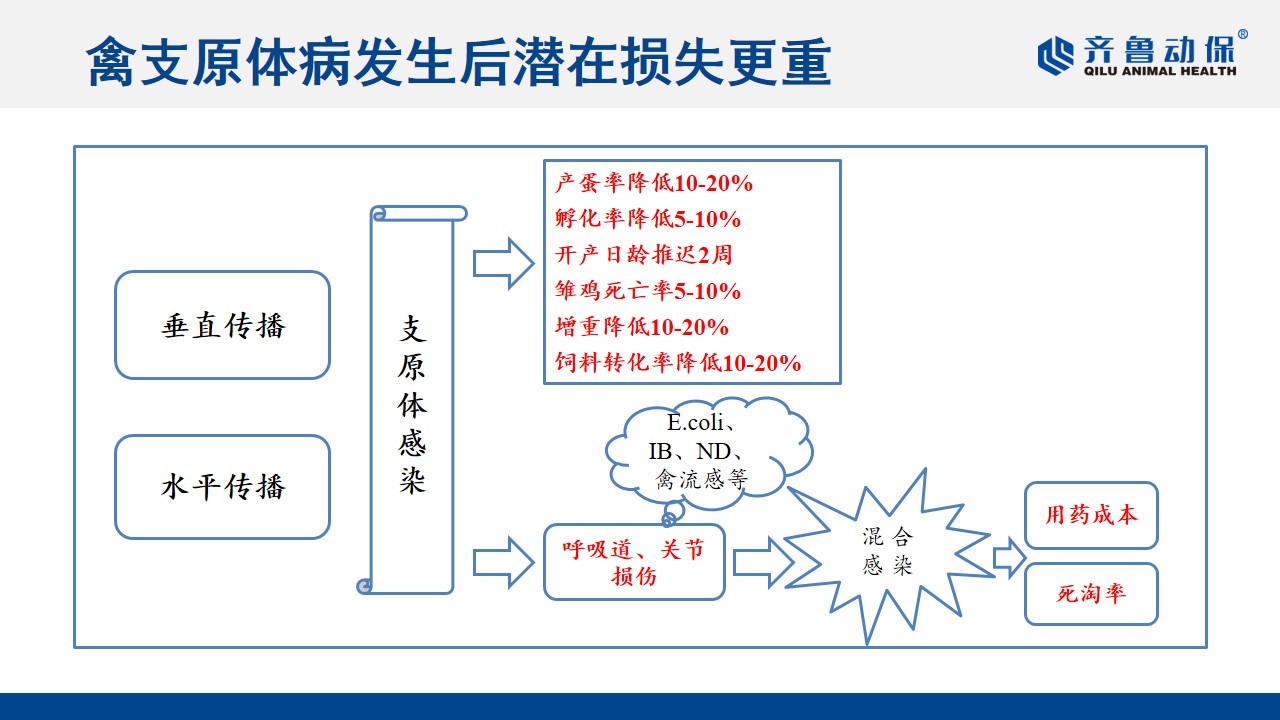 禽支原体病发生后潜在损失更重

齐鲁动保®
QILU ANIMAL HEALTH

垂直传播

水平传播

支原体感染

产蛋率降低10-20%
孵化率降低5-10%
开产日龄推迟2周
雏鸡死亡率5-10%
增重降低10-20%
饲料转化率降低10-20%

E.coli、IB、ND、禽流感等

呼吸道、关节损伤

混合感染

用药成本

死淘率